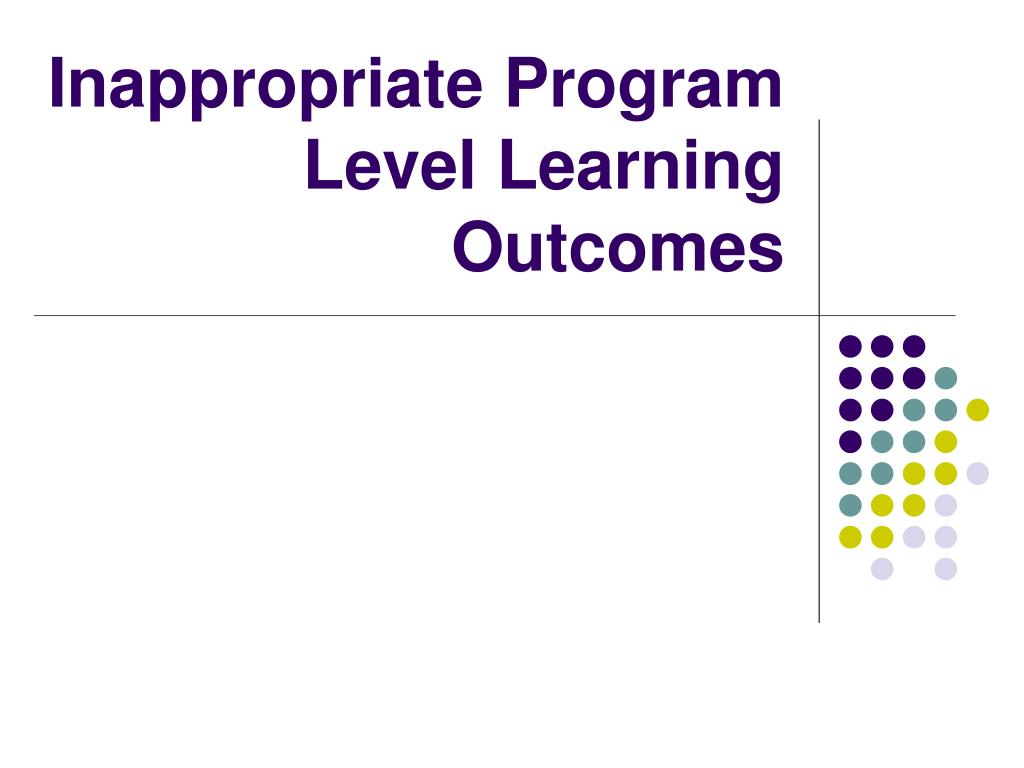 Inappropriate Program Level Learning Outcomes